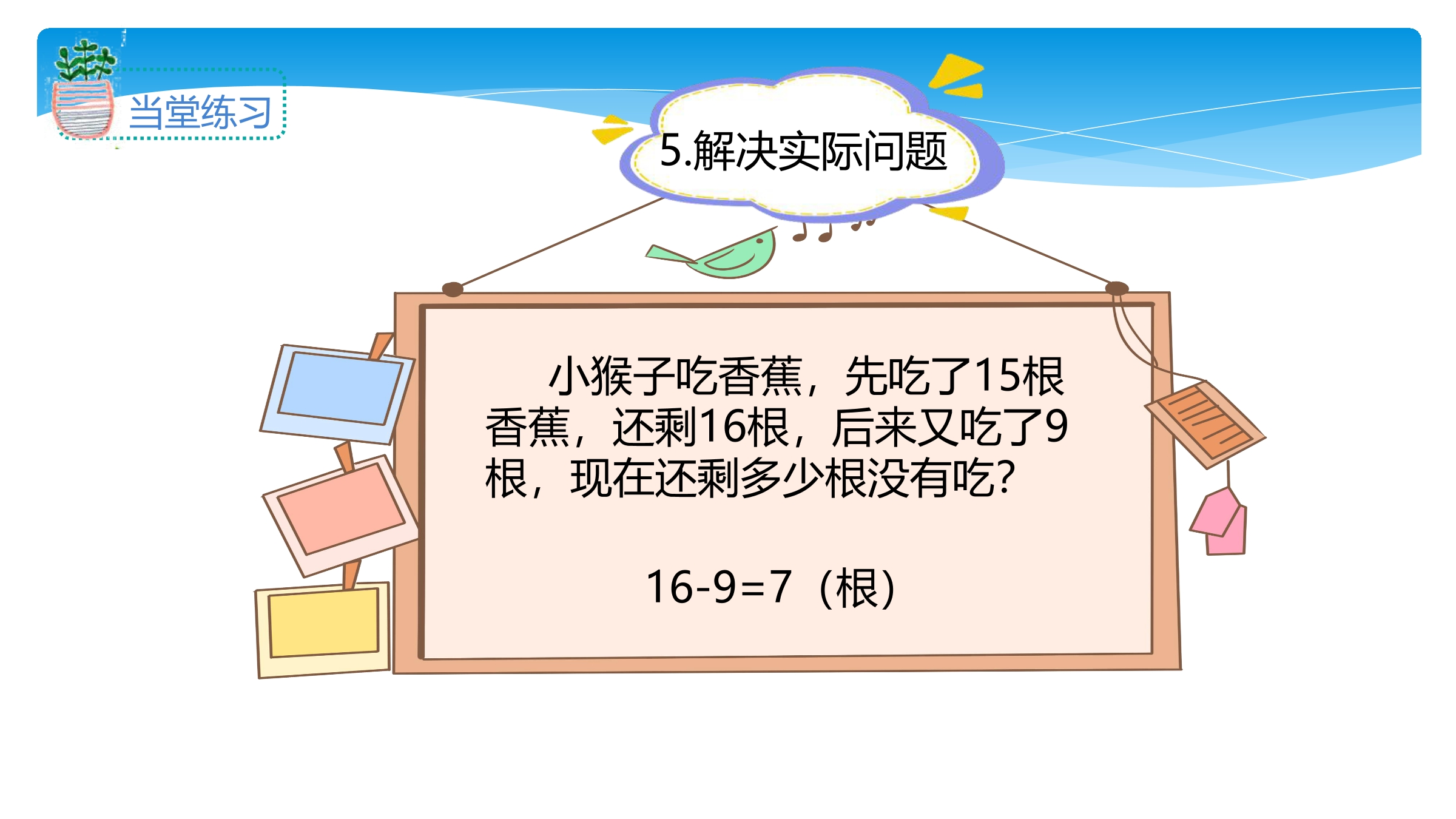 当堂练习

5.解决实际问题

小猴子吃香蕉，先吃了15根香蕉，还剩16根，后来又吃了9根，现在还剩多少根没有吃?

$16-9=7$（根）